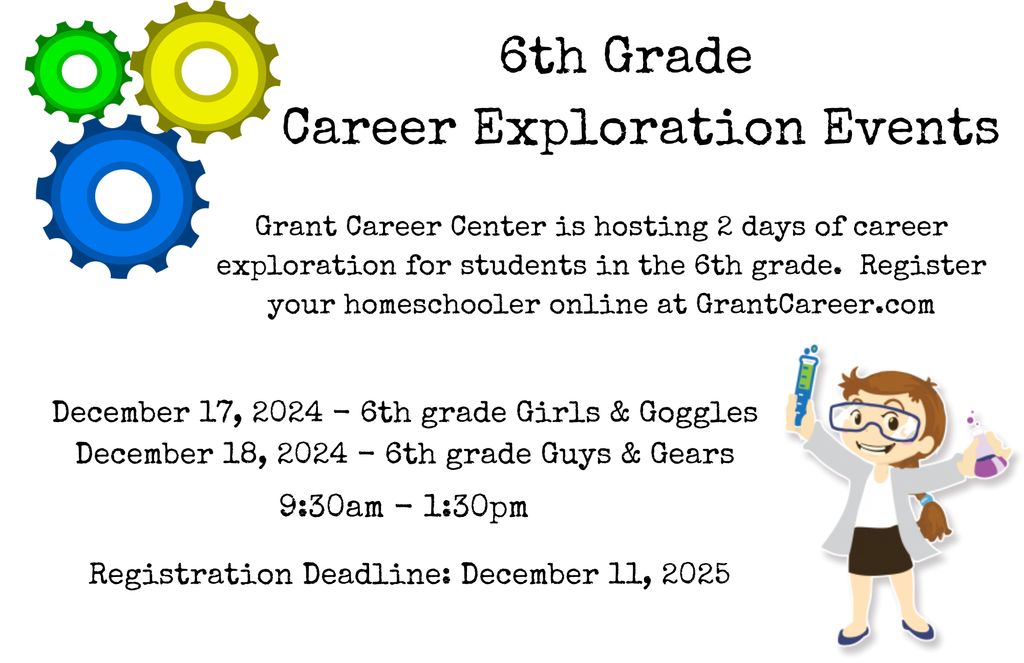 6th Grade
Career Exploration Events

Grant Career Center is hosting 2 days of career exploration for students in the 6th grade. Register your homeschooler online at GrantCareer.com

December 17, 2024 - 6th grade Girls & Goggles
December 18, 2024 - 6th grade Guys & Gears
9:30am - 1:30pm

Registration Deadline: December 11, 2025